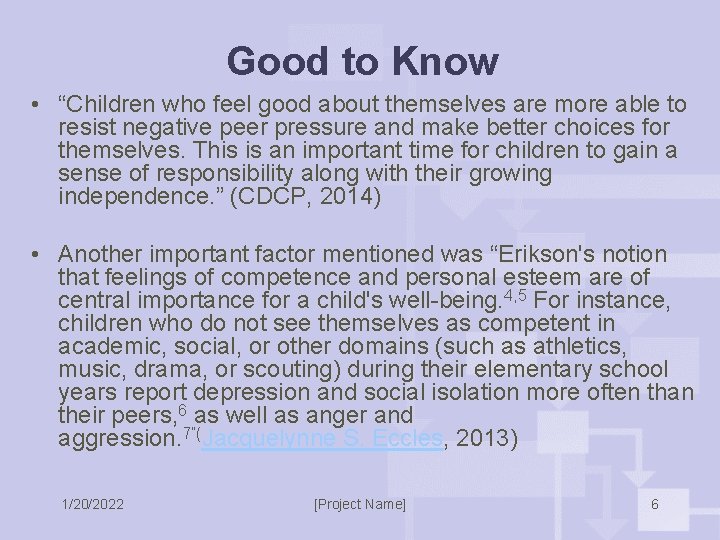 Good to Know

• “Children who feel good about themselves are more able to resist negative peer pressure and make better choices for themselves. This is an important time for children to gain a sense of responsibility along with their growing independence.” (CDCP, 2014)

• Another important factor mentioned was “Erikson's notion that feelings of competence and personal esteem are of central importance for a child's well-being.$^{4,5}$ For instance, children who do not see themselves as competent in academic, social, or other domains (such as athletics, music, drama, or scouting) during their elementary school years report depression and social isolation more often than their peers,$^{6}$ as well as anger and aggression.$^{7}$”(Jacquelynne S. Eccles, 2013)

1/20/2022 [Project Name] 6